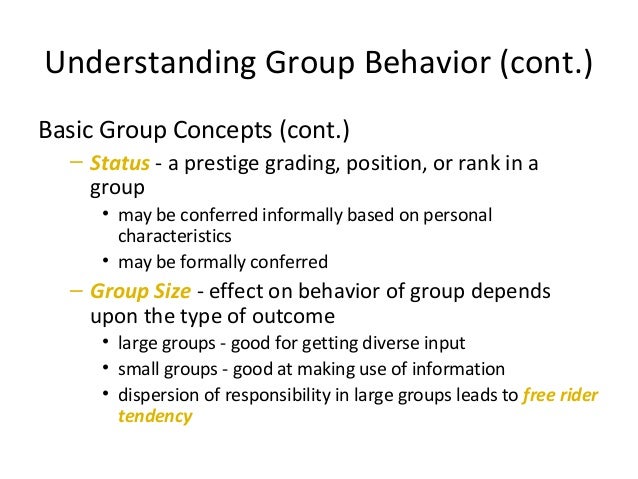 Understanding Group Behavior (cont.)

Basic Group Concepts (cont.)

– Status - a prestige grading, position, or rank in a group
  • may be conferred informally based on personal characteristics
  • may be formally conferred

– Group Size - effect on behavior of group depends upon the type of outcome
  • large groups - good for getting diverse input
  • small groups - good at making use of information
  • dispersion of responsibility in large groups leads to free rider tendency